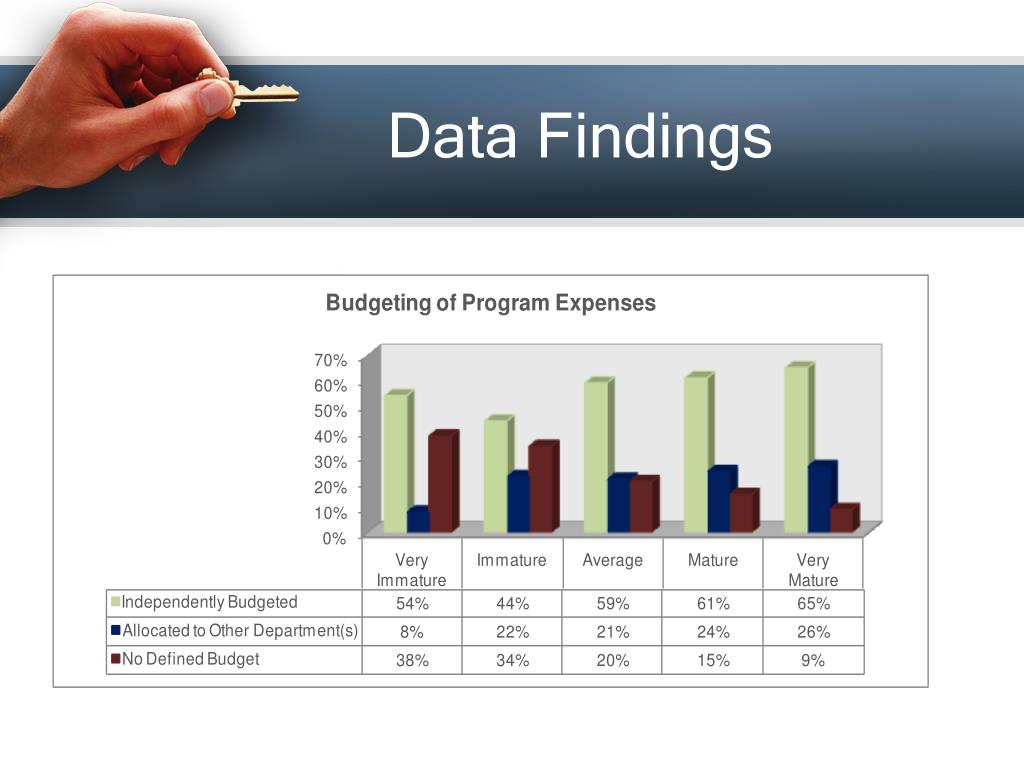 Data Findings

Budgeting of Program Expenses

70%
60%
50%
40%
30%
20%
10%
0%

| | Very Immature | Immature | Average | Mature | Very Mature |
|---|---|---|---|---|---|
| Independently Budgeted | 54% | 44% | 59% | 61% | 65% |
| Allocated to Other Department(s) | 8% | 22% | 21% | 24% | 26% |
| No Defined Budget | 38% | 34% | 20% | 15% | 9% |